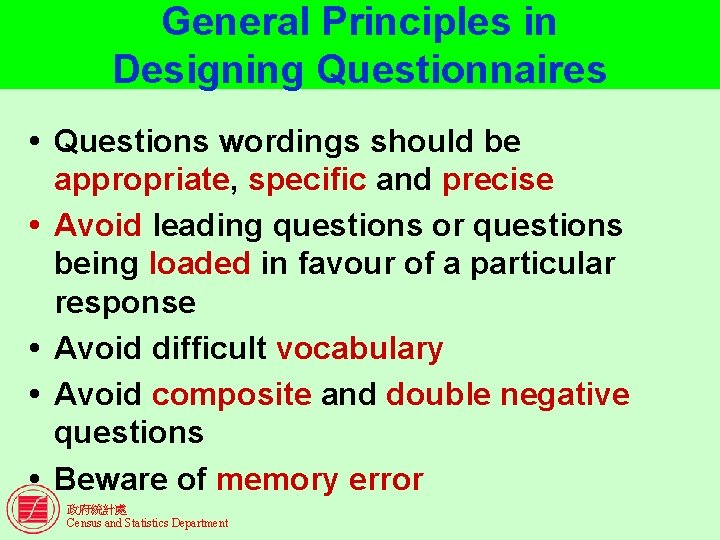 General Principles in Designing Questionnaires

• Questions wordings should be appropriate, specific and precise

• Avoid leading questions or questions being loaded in favour of a particular response

• Avoid difficult vocabulary

• Avoid composite and double negative questions

• Beware of memory error

政府統計處
Census and Statistics Department